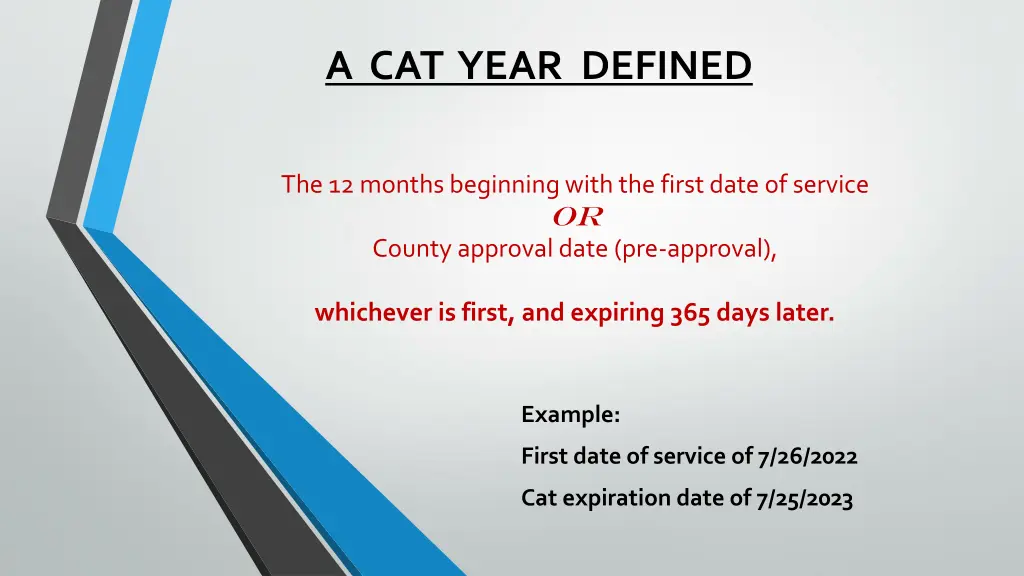 A CAT YEAR DEFINED

The 12 months beginning with the first date of service
OR
County approval date (pre-approval),

whichever is first, and expiring 365 days later.

Example:
First date of service of 7/26/2022
Cat expiration date of 7/25/2023